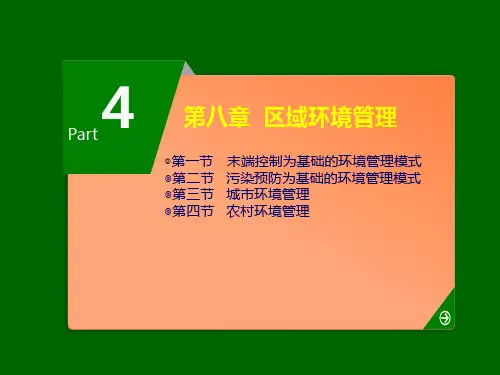 Part 4

第八章 区域环境管理

第一节 末端控制为基础的环境管理模式
第二节 污染预防为基础的环境管理模式
第三节 城市环境管理
第四节 农村环境管理